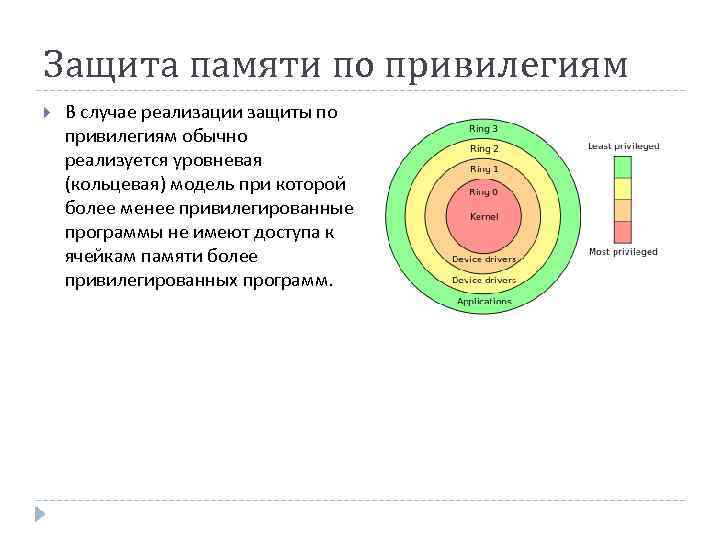 Защита памяти по привилегиям

В случае реализации защиты по привилегиям обычно реализуется уровневая (кольцевая) модель при которой более менее привилегированные программы не имеют доступа к ячейкам памяти более привилегированных программ.

Ring 3
Ring 2
Ring 1
Ring 0
Kernel
Device drivers
Device drivers
Applications

Least privileged
Most privileged